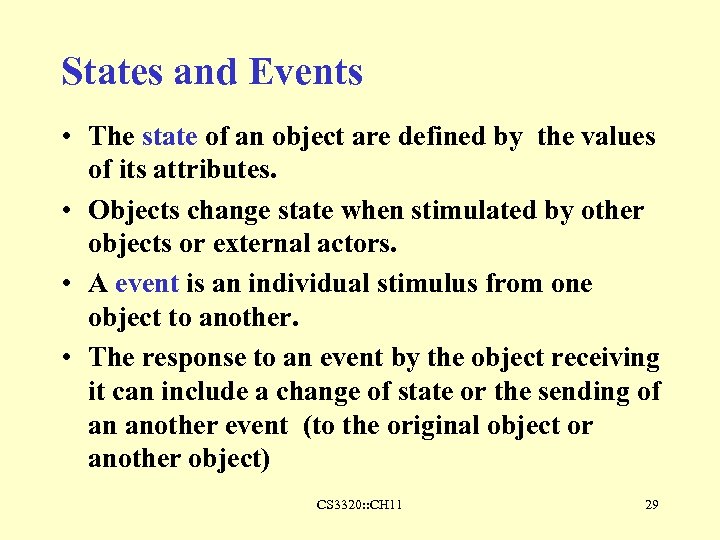 States and Events

• The state of an object are defined by the values of its attributes.

• Objects change state when stimulated by other objects or external actors.

• A event is an individual stimulus from one object to another.

• The response to an event by the object receiving it can include a change of state or the sending of an another event (to the original object or another object)

CS3320::CH11

29